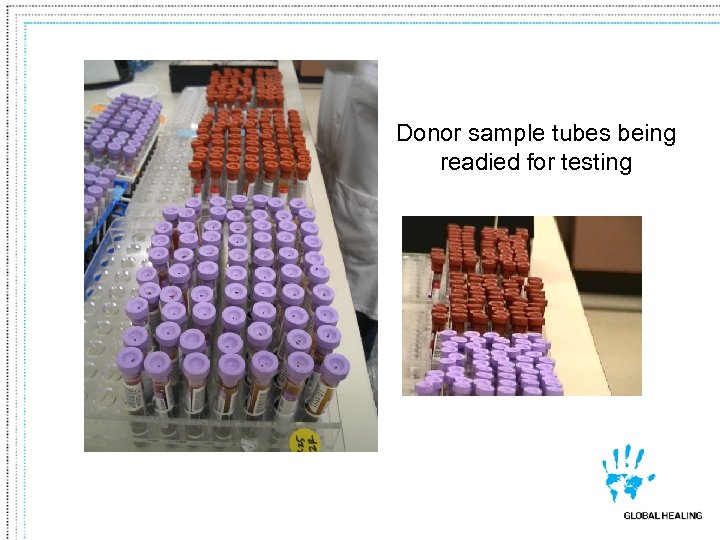 Donor sample tubes being readied for testing

GLOBAL HEALING